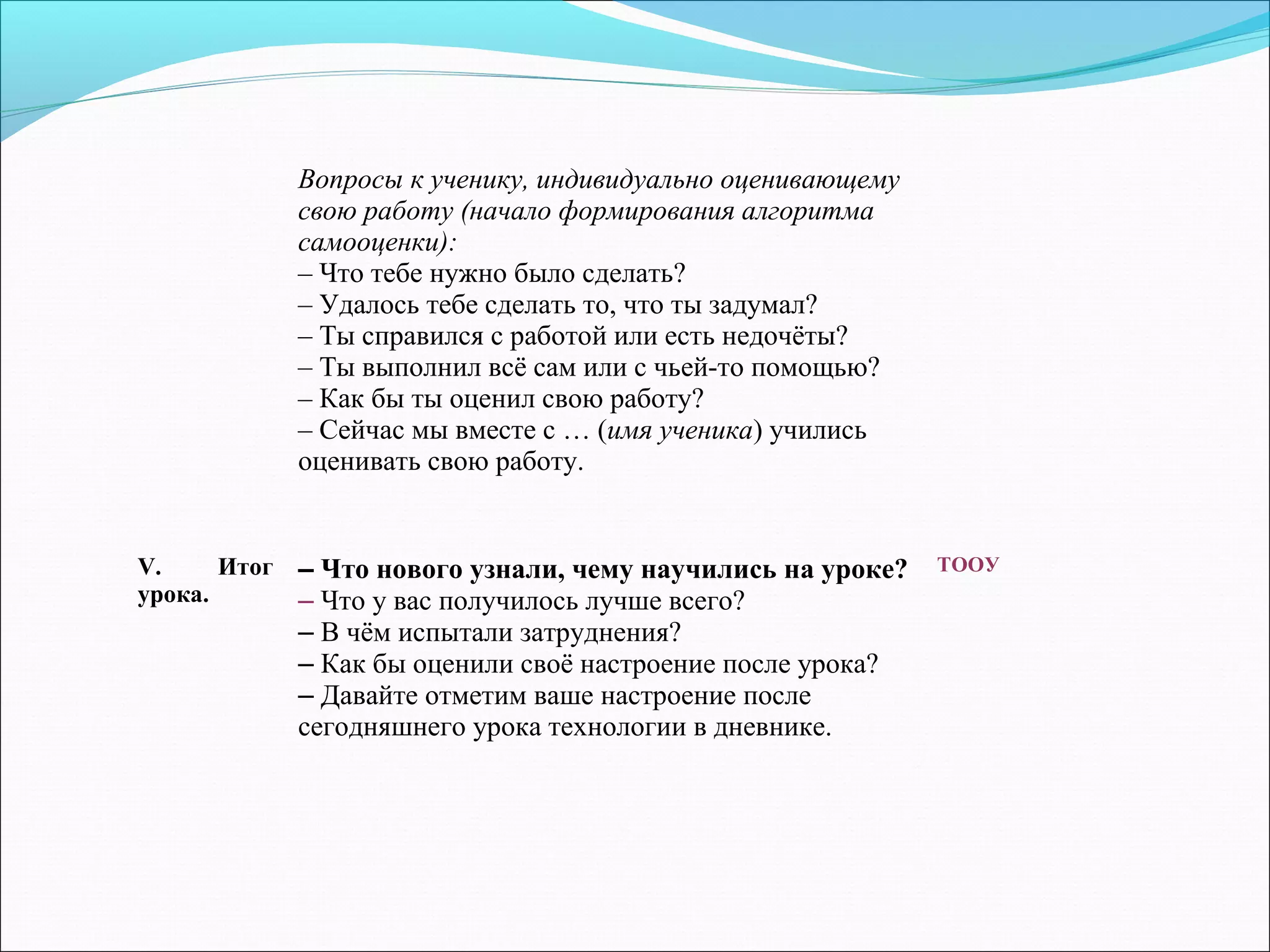 Вопросы к ученику, индивидуально оценивающему свою работу (начало формирования алгоритма самооценки):
– Что тебе нужно было сделать?
– Удалось тебе сделать то, что ты задумал?
– Ты справился с работой или есть недочёты?
– Ты выполнил всё сам или с чьей-то помощью?
– Как бы ты оценил свою работу?
– Сейчас мы вместе с … (имя ученика) учились оценивать свою работу.

V. Итог урока.

– Что нового узнали, чему научились на уроке?
– Что у вас получилось лучше всего?
– В чём испытали затруднения?
– Как бы оценили своё настроение после урока?
– Давайте отметим ваше настроение после сегодняшнего урока технологии в дневнике.

ТООУ